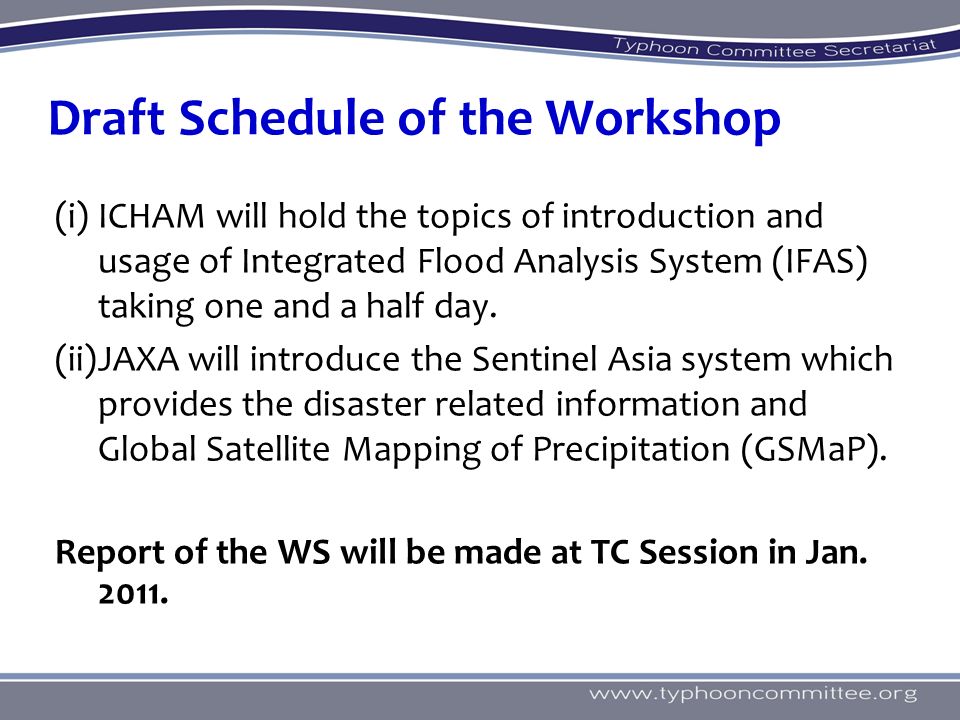 Typhoon Committee Secretariat

Draft Schedule of the Workshop

(i) ICHAM will hold the topics of introduction and usage of Integrated Flood Analysis System (IFAS) taking one and a half day.

(ii)JAXA will introduce the Sentinel Asia system which provides the disaster related information and Global Satellite Mapping of Precipitation (GSMaP).

Report of the WS will be made at TC Session in Jan. 2011.

www.typhooncommittee.org